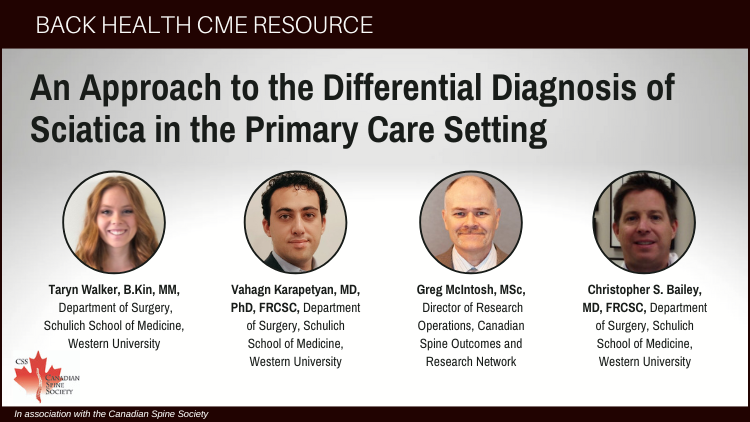 BACK HEALTH CME RESOURCE

An Approach to the Differential Diagnosis of Sciatica in the Primary Care Setting

Taryn Walker, B.Kin, MM, Department of Surgery, Schulich School of Medicine, Western University

Vahagn Karapetyan, MD, PhD, FRCSC, Department of Surgery, Schulich School of Medicine, Western University

Greg McIntosh, MSc, Director of Research Operations, Canadian Spine Outcomes and Research Network

Christopher S. Bailey, MD, FRCSC, Department of Surgery, Schulich School of Medicine, Western University

CSS
CANADIAN SPINE SOCIETY

In association with the Canadian Spine Society